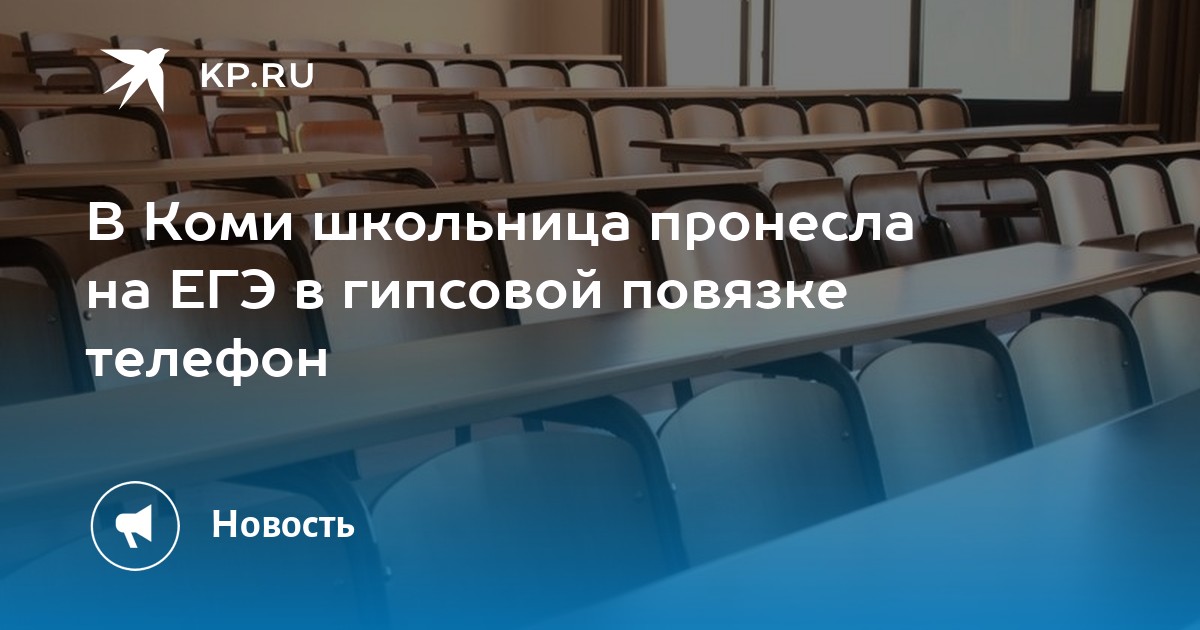 KP.RU

В Коми школьница пронесла на ЕГЭ в гипсовой повязке телефон

Новость